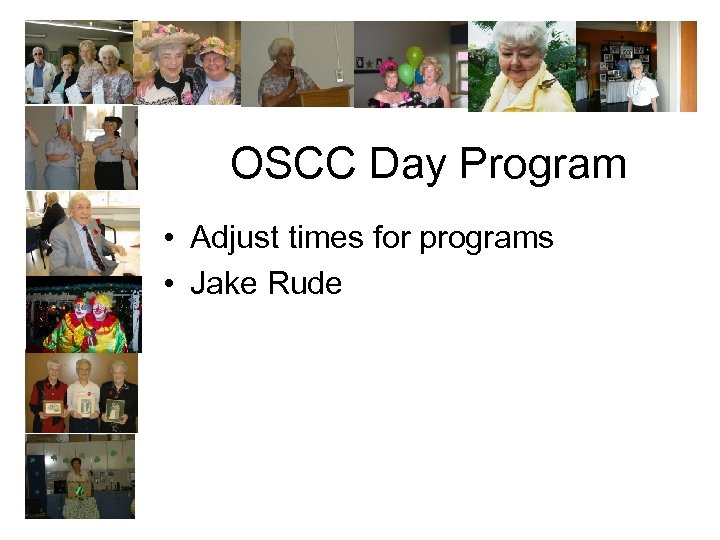 OSCC Day Program

• Adjust times for programs
• Jake Rude